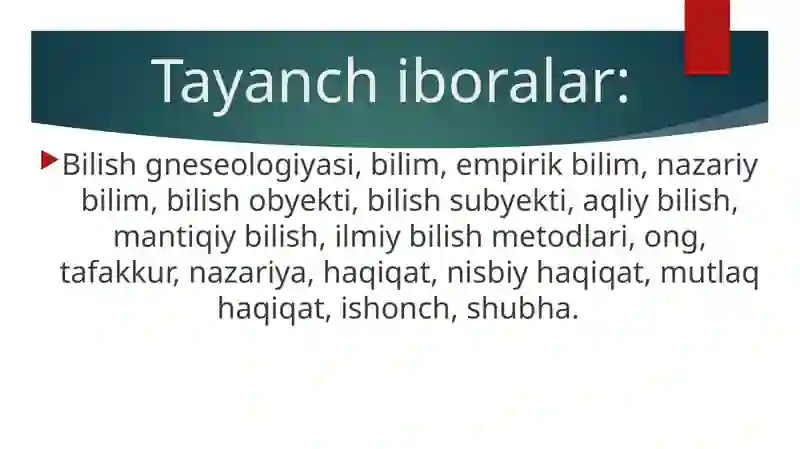 Tayanch iboralar:

Bilish gneseologiyasi, bilim, empirik bilim, nazariy bilim, bilish obyekti, bilish subyekti, aqliy bilish, mantiqiy bilish, ilmiy bilish metodlari, ong, tafakkur, nazariya, haqiqat, nisbiy haqiqat, mutlaq haqiqat, ishonch, shubha.